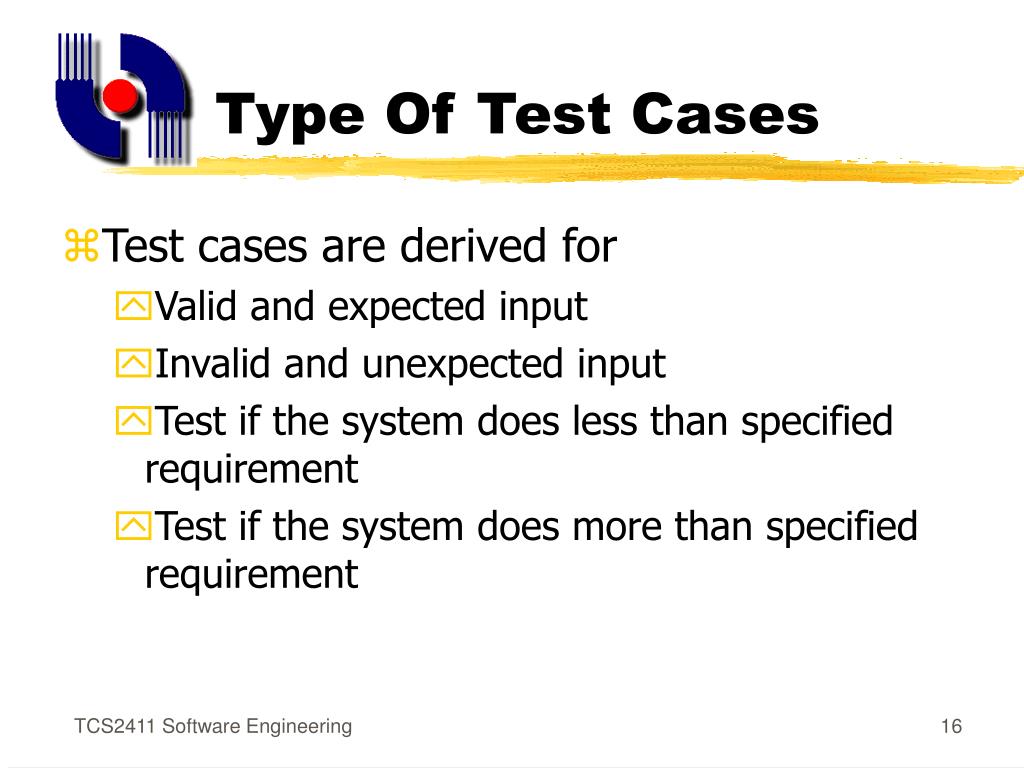 Type Of Test Cases

Test cases are derived for

Valid and expected input

Invalid and unexpected input

Test if the system does less than specified requirement

Test if the system does more than specified requirement

TCS2411 Software Engineering

16